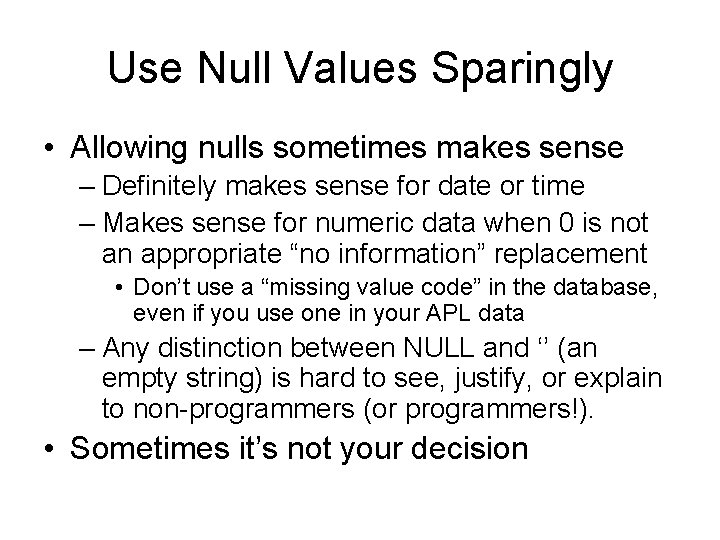 Use Null Values Sparingly

• Allowing nulls sometimes makes sense
– Definitely makes sense for date or time
– Makes sense for numeric data when 0 is not an appropriate “no information” replacement
• Don’t use a “missing value code” in the database, even if you use one in your APL data
– Any distinction between NULL and ‘’ (an empty string) is hard to see, justify, or explain to non-programmers (or programmers!).
• Sometimes it’s not your decision